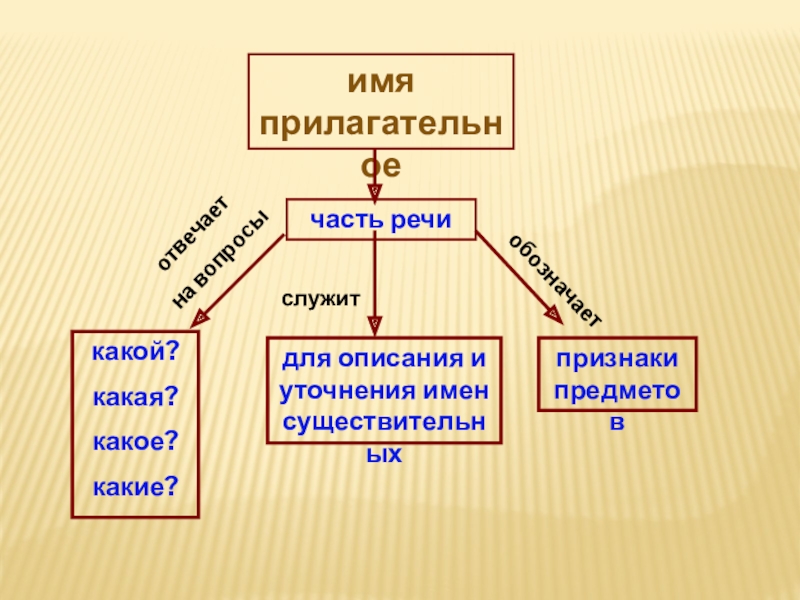 имя прилагательное

часть речи

отвечает на вопросы

служит

обозначает

какой?

какая?

какое?

какие?

для описания и уточнения имен существительных

признаки предметов